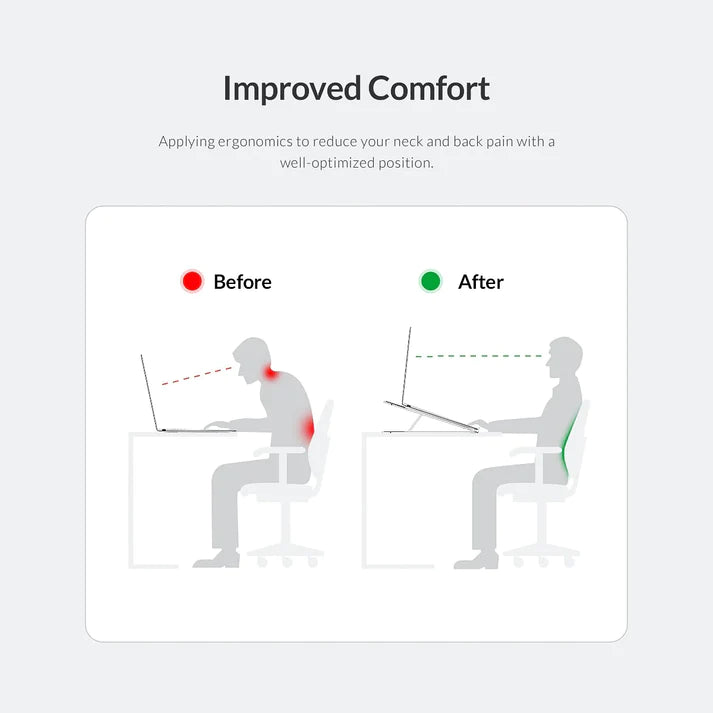 Improved Comfort

Applying ergonomics to reduce your neck and back pain with a well-optimized position.

Before

After